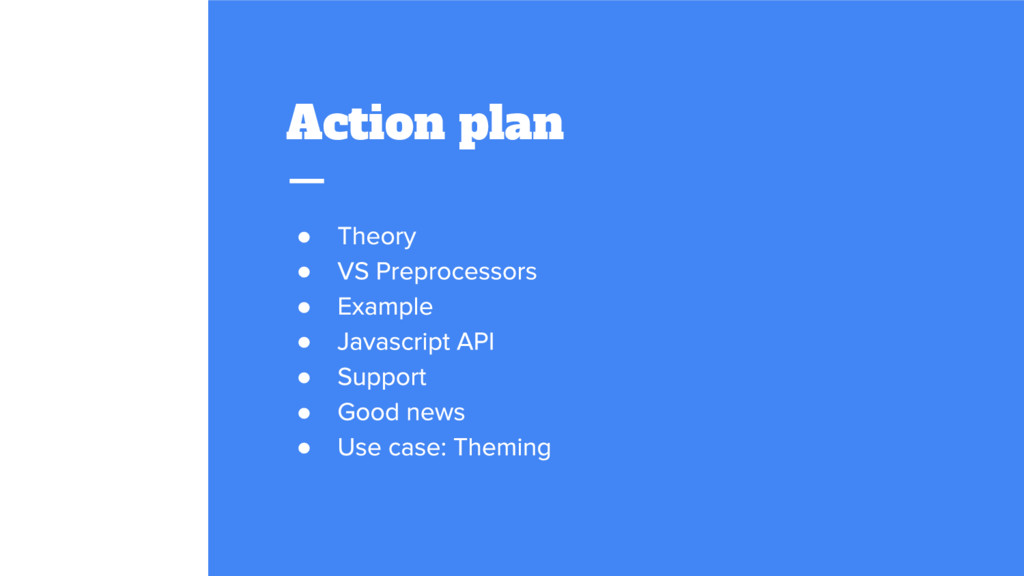 Action plan

- Theory
- VS Preprocessors
- Example
- Javascript API
- Support
- Good news
- Use case: Theming